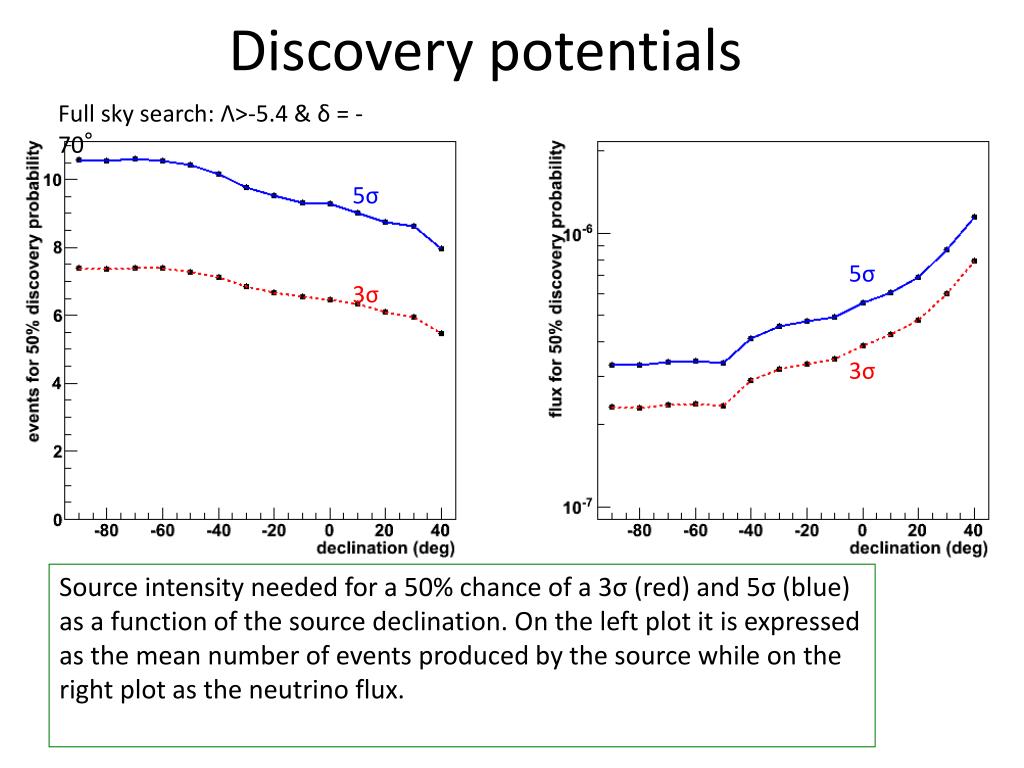 Discovery potentials

Full sky search: Λ>-5.4 & δ = -70°

events for 50% discovery probability

10
8
6
4
2
0

5σ
3σ

-80 -60 -40 -20 0 20 40
declination (deg)

flux for 50% discovery probability

$10^{-6}$
$10^{-7}$

5σ
3σ

-80 -60 -40 -20 0 20 40
declination (deg)

Source intensity needed for a 50% chance of a 3σ (red) and 5σ (blue) as a function of the source declination. On the left plot it is expressed as the mean number of events produced by the source while on the right plot as the neutrino flux.